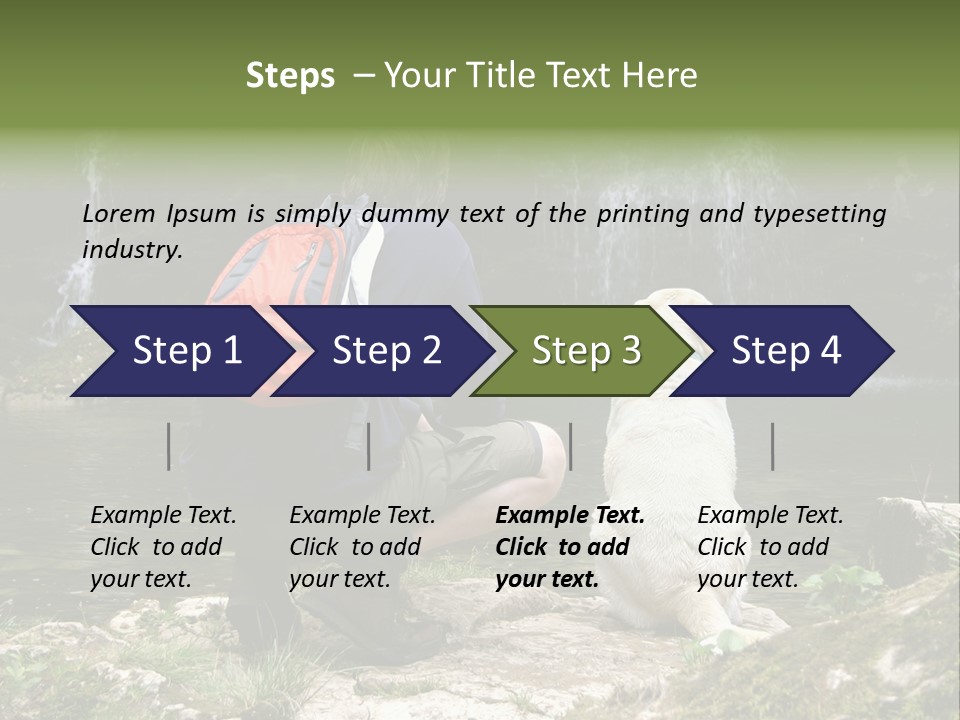 Steps – Your Title Text Here

Lorem Ipsum is simply dummy text of the printing and typesetting industry.

Step 1

Step 2

Step 3

Step 4

Example Text. Click to add your text.

Example Text. Click to add your text.

Example Text. Click to add your text.

Example Text. Click to add your text.